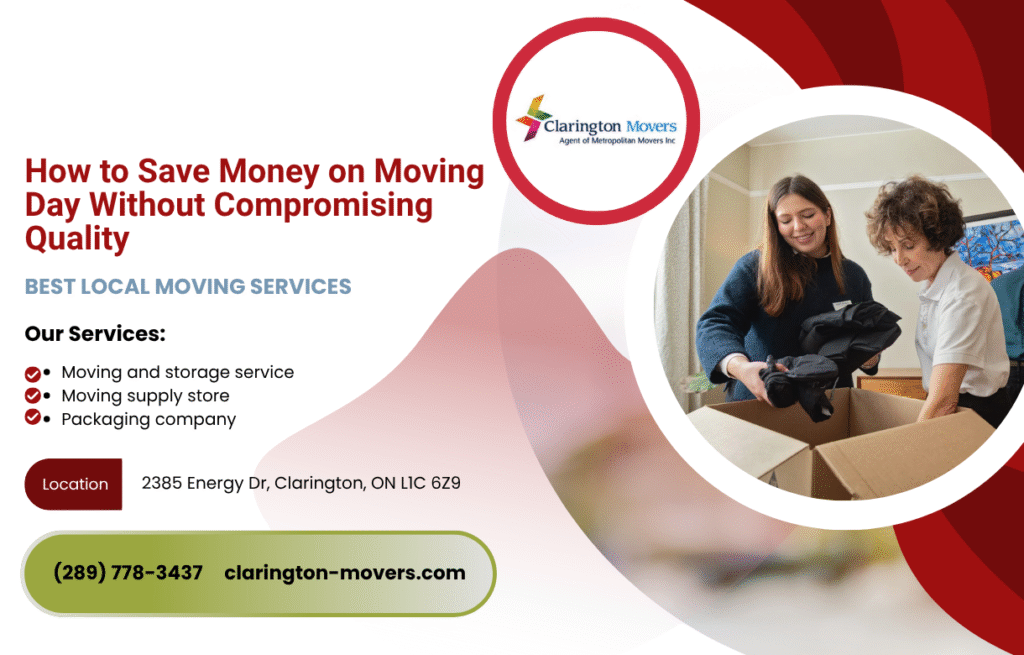 Clarington Movers
Agent of Metropolitan Movers Inc

How to Save Money on Moving Day Without Compromising Quality

BEST LOCAL MOVING SERVICES

Our Services:

• Moving and storage service
• Moving supply store
• Packaging company

Location 2385 Energy Dr, Clarington, ON L1C 6Z9

(289) 778-3437 clarington-movers.com